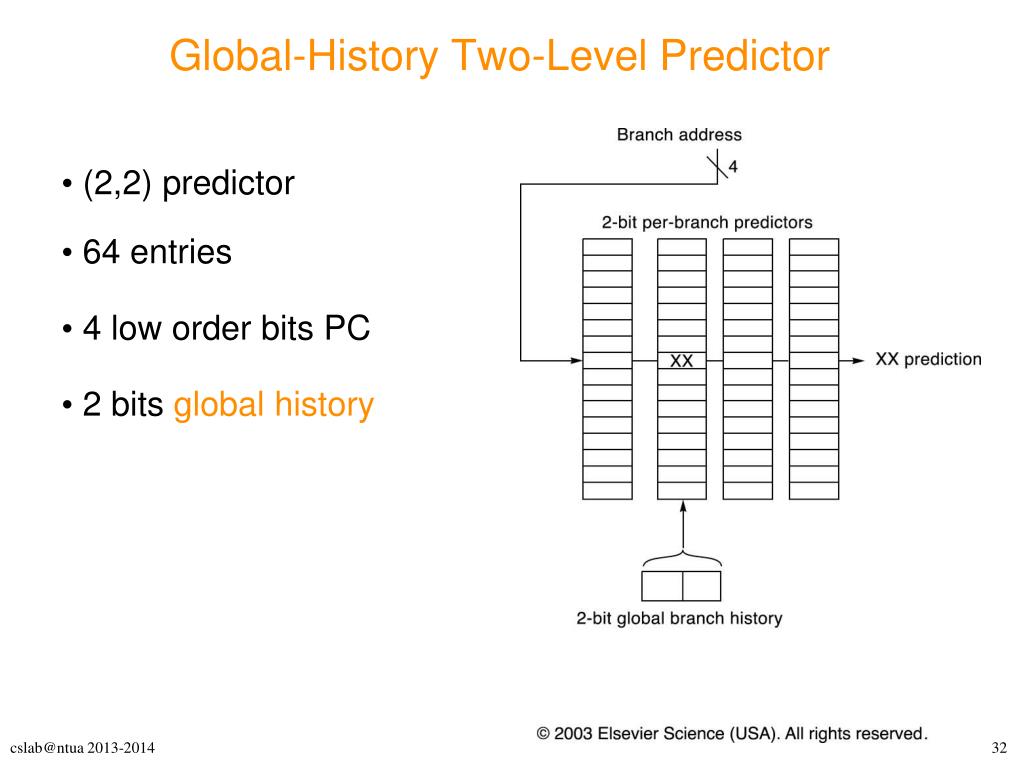 Global-History Two-Level Predictor

• (2,2) predictor

• 64 entries

• 4 low order bits PC

• 2 bits global history

Branch address

4

2-bit per-branch predictors

XX

XX prediction

2-bit global branch history

© 2003 Elsevier Science (USA). All rights reserved.

cslab@ntua 2013-2014

32